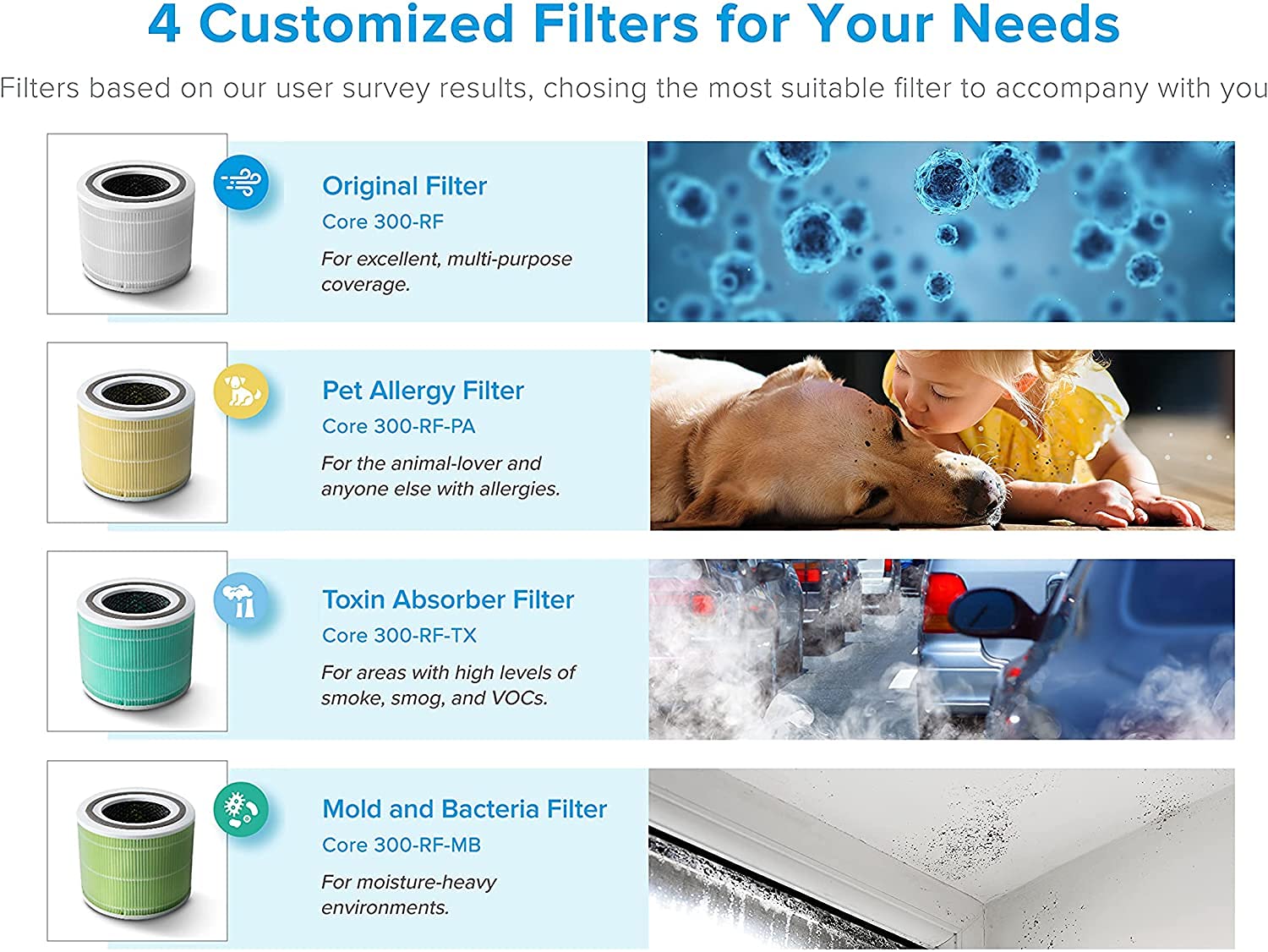 4 Customized Filters for Your Needs

Filters based on our user survey results, chosing the most suitable filter to accompany with you

Original Filter
Core 300-RF
For excellent, multi-purpose coverage.

Pet Allergy Filter
Core 300-RF-PA
For the animal-lover and anyone else with allergies.

Toxin Absorber Filter
Core 300-RF-TX
For areas with high levels of smoke, smog, and VOCs.

Mold and Bacteria Filter
Core 300-RF-MB
For moisture-heavy environments.